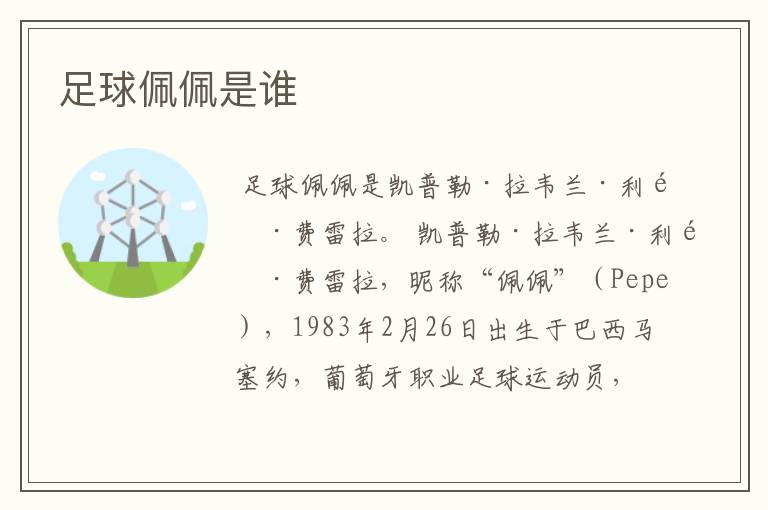 足球佩佩是谁

足球佩佩是凯普勒·拉韦兰·利é·费雷拉。凯普勒·拉韦兰·利é·费雷拉，昵称“佩佩”（Pepe），1983年2月26日出生于巴西马塞约，葡萄牙职业足球运动员，